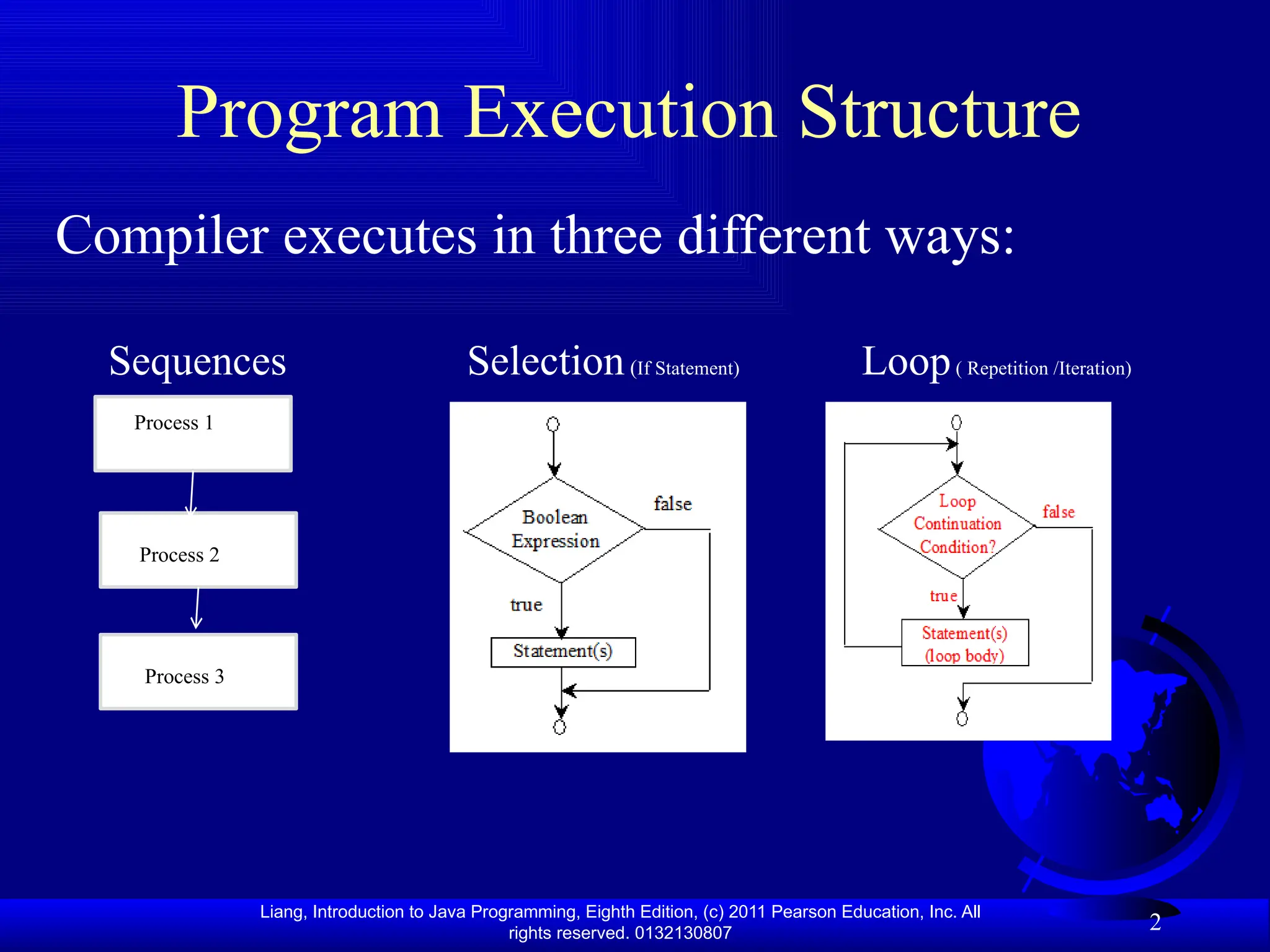 Program Execution Structure

Compiler executes in three different ways:

Sequences

Process 1

Process 2

Process 3

Selection (If Statement)

Boolean Expression

false

true

Statement(s)

Loop ( Repetition /Iteration)

Loop Continuation Condition?

false

true

Statement(s) (loop body)

Liang, Introduction to Java Programming, Eighth Edition, (c) 2011 Pearson Education, Inc. All rights reserved. 0132130807

2